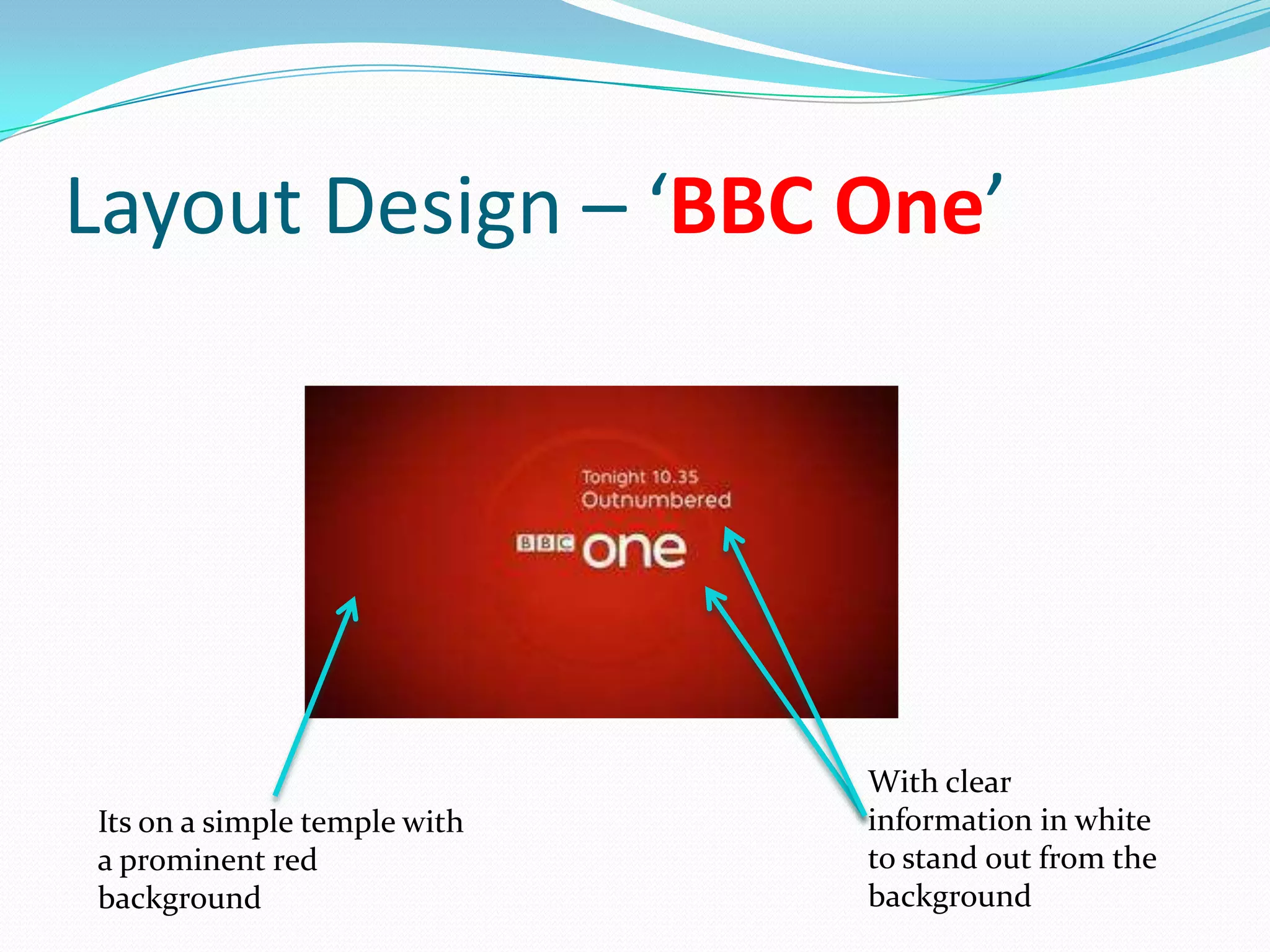 Layout Design – ‘BBC One’

Tonight 10.35
Outnumbered

BBC one

Its on a simple temple with a prominent red background

With clear information in white to stand out from the background